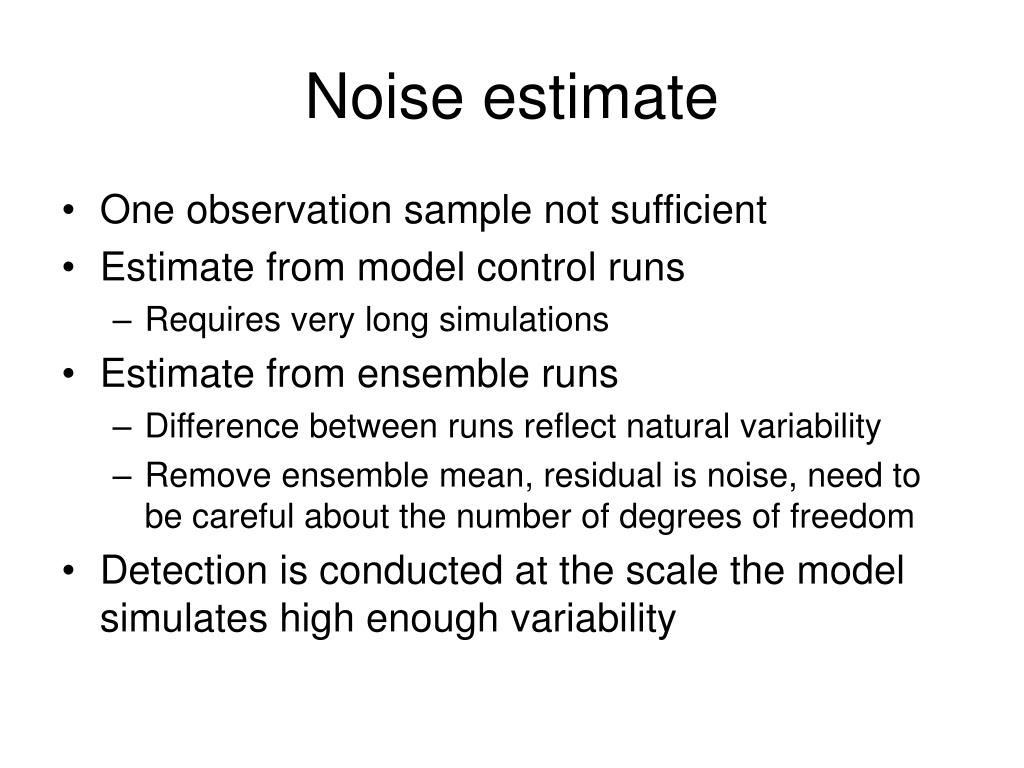 Noise estimate

• One observation sample not sufficient
• Estimate from model control runs
  – Requires very long simulations
• Estimate from ensemble runs
  – Difference between runs reflect natural variability
  – Remove ensemble mean, residual is noise, need to be careful about the number of degrees of freedom
• Detection is conducted at the scale the model simulates high enough variability